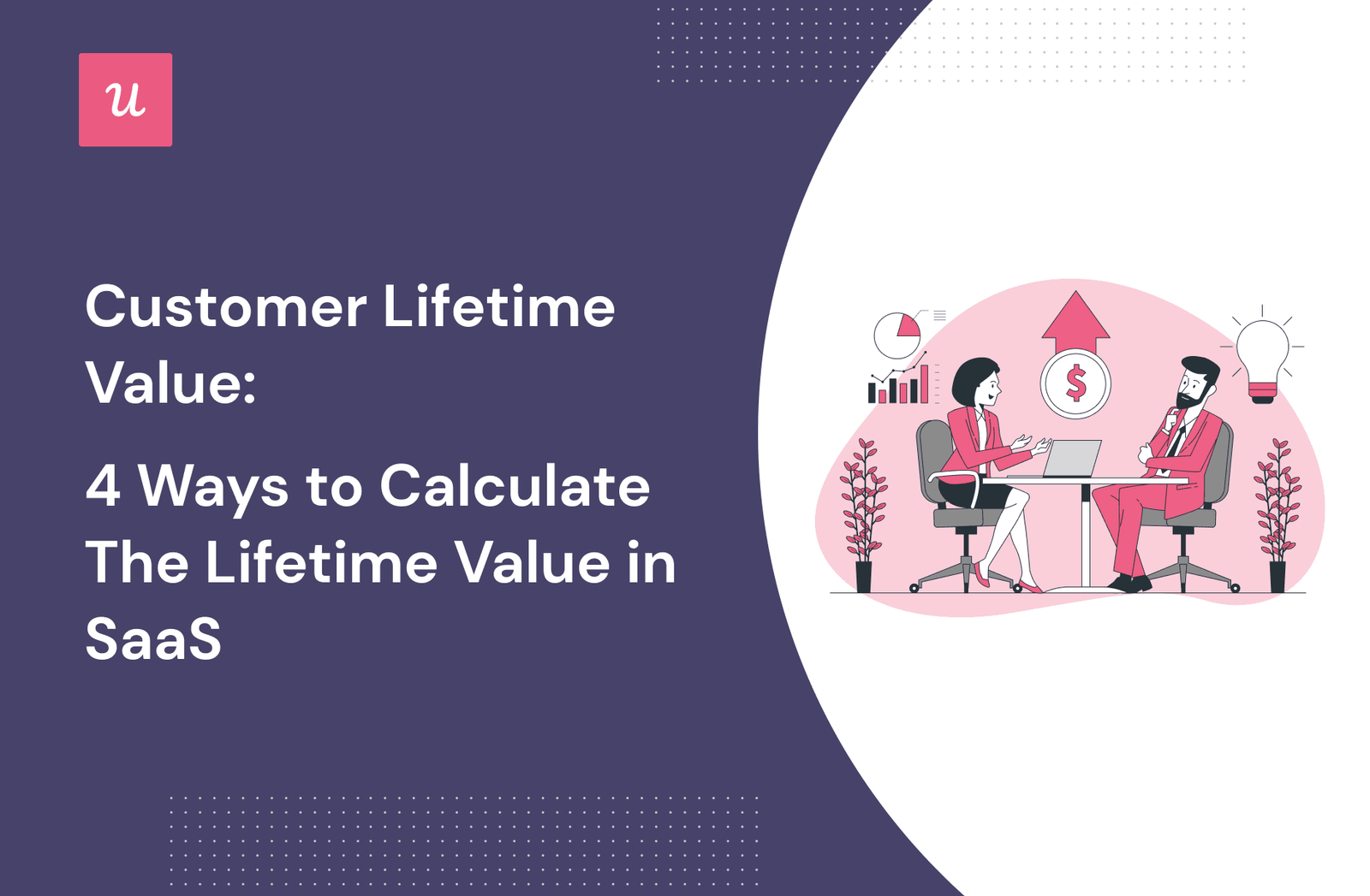 u

Customer Lifetime Value:

4 Ways to Calculate The Lifetime Value in SaaS

$